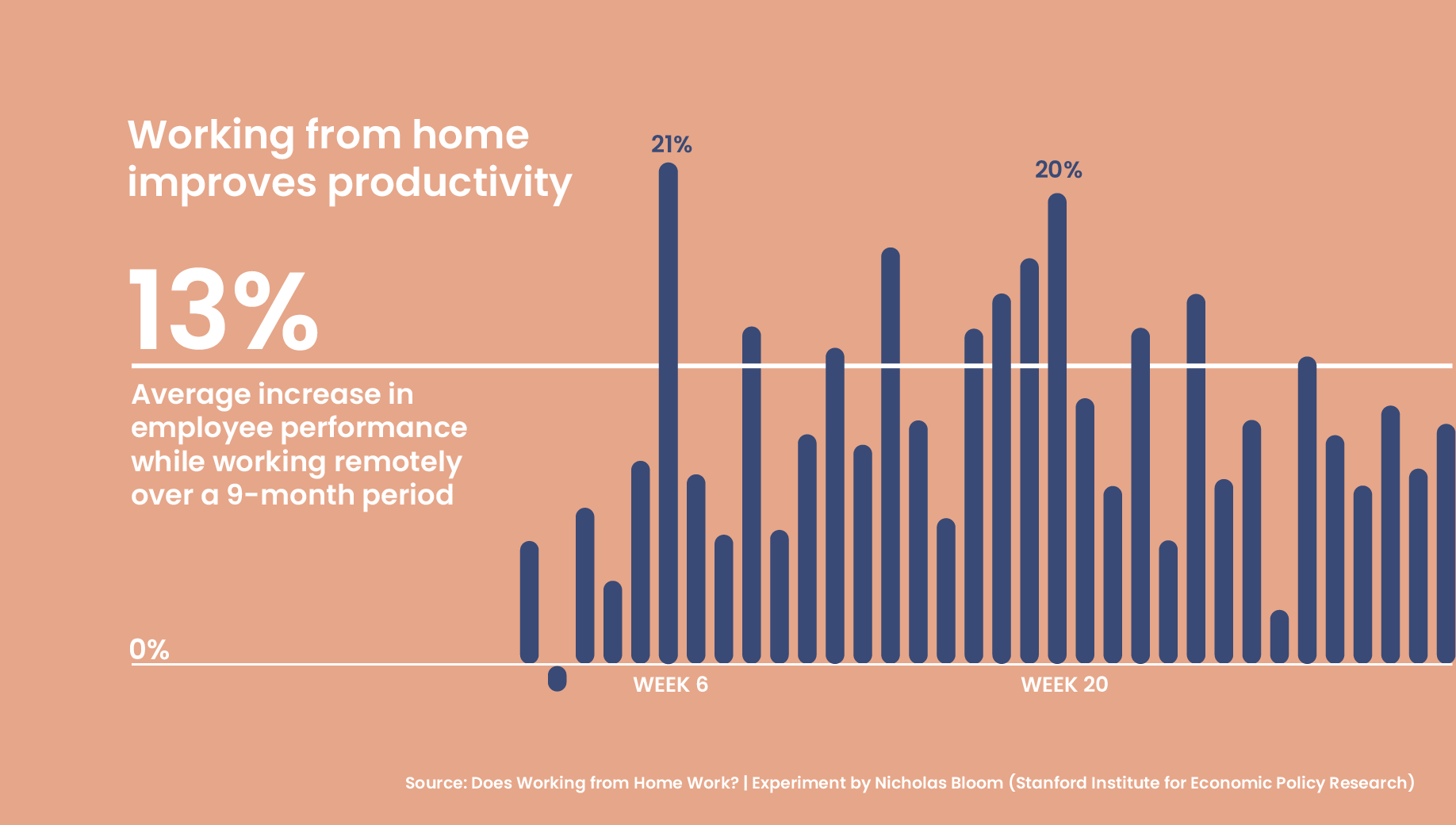 Working from home improves productivity

13%

Average increase in employee performance while working remotely over a 9-month period

21%

20%

0%

WEEK 6

WEEK 20

Source: Does Working from Home Work? | Experiment by Nicholas Bloom (Stanford Institute for Economic Policy Research)